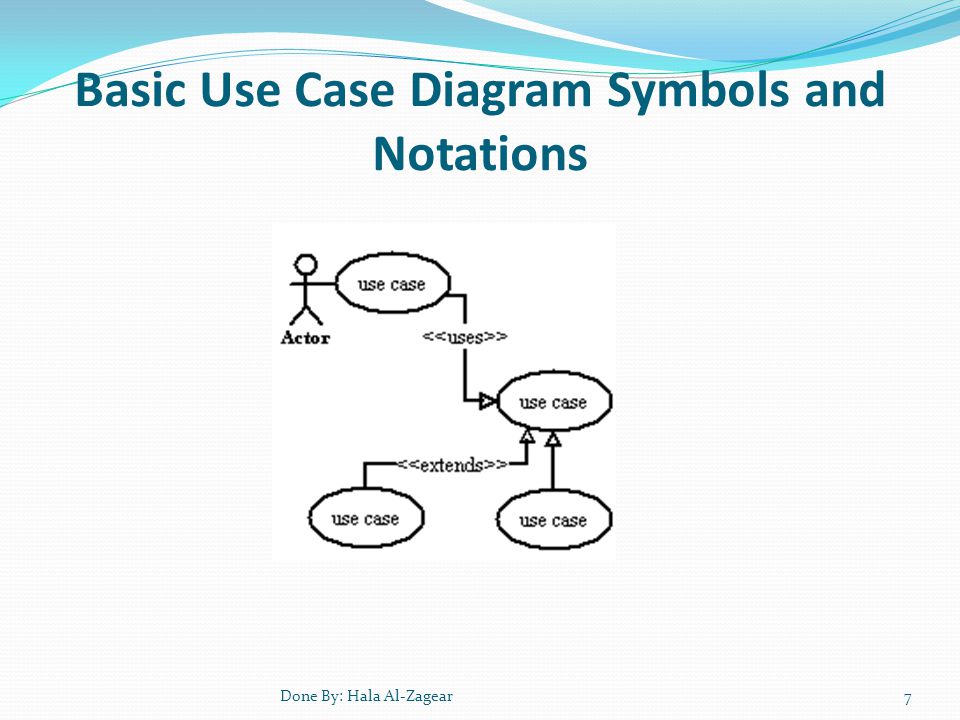 Basic Use Case Diagram Symbols and Notations

use case
Actor
<<uses>>
use case
<<extends>>
use case
use case

Done By: Hala Al-Zagear

7